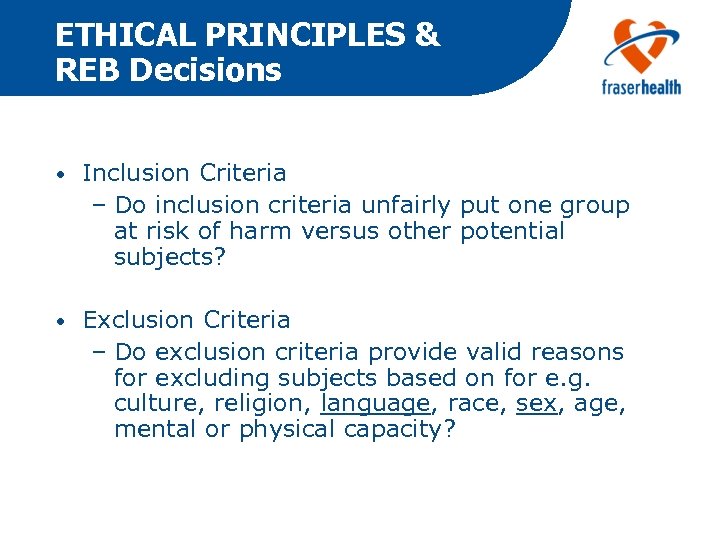 ETHICAL PRINCIPLES &
REB Decisions

fraserhealth

• Inclusion Criteria
– Do inclusion criteria unfairly put one group at risk of harm versus other potential subjects?

• Exclusion Criteria
– Do exclusion criteria provide valid reasons for excluding subjects based on for e.g. culture, religion, language, race, sex, age, mental or physical capacity?